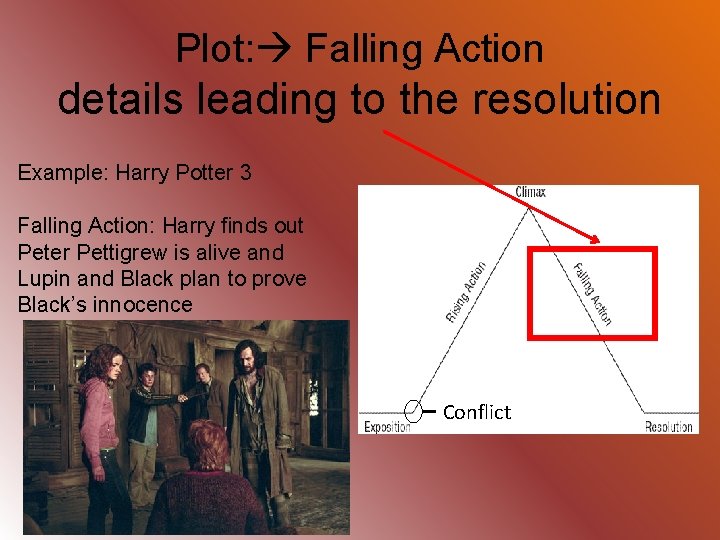 Plot:→ Falling Action
details leading to the resolution

Example: Harry Potter 3

Falling Action: Harry finds out Peter Pettigrew is alive and Lupin and Black plan to prove Black's innocence

Climax
Rising Action
Falling Action
Conflict
Exposition
Resolution